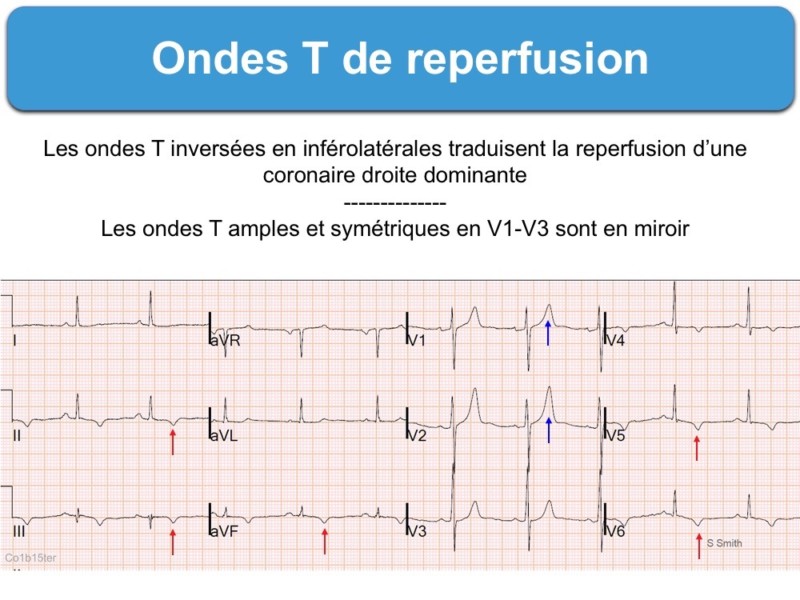 Ondes T de reperfusion

Les ondes T inversées en inférolatérales traduisent la reperfusion d'une coronaire droite dominante

--------------

Les ondes T amples et symétriques en V1-V3 sont en miroir

I
aVR
V1
V4
II
aVL
V2
V5
III
aVF
V3
V6
S Smith
Co1b15ter